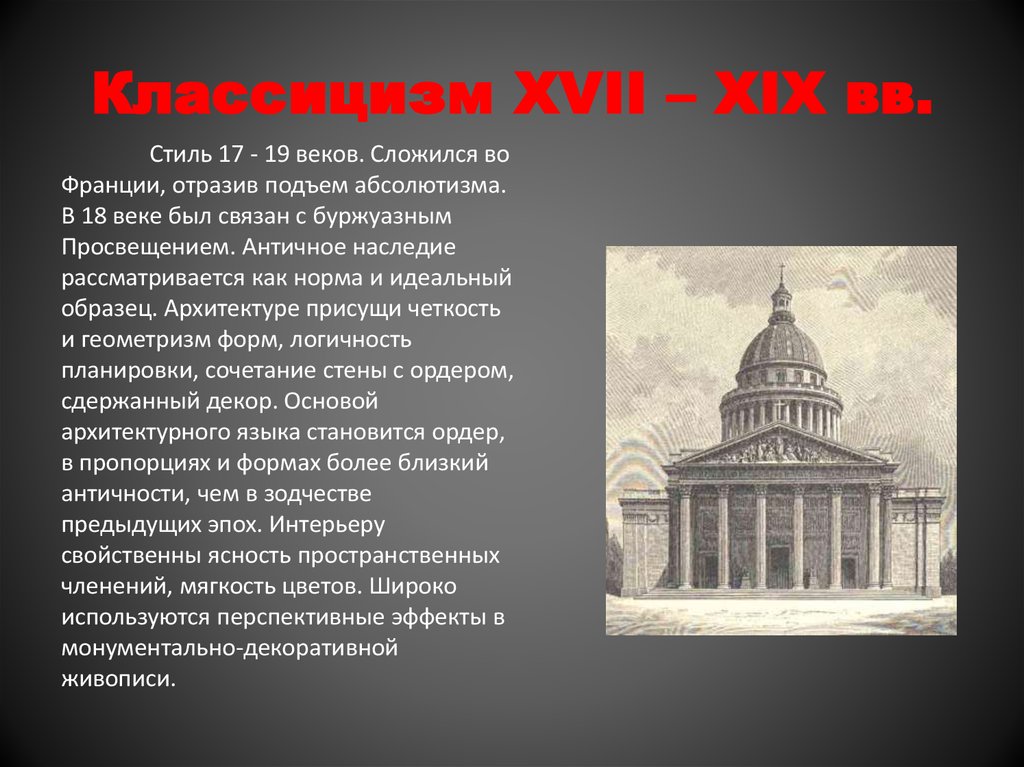 Классицизм XVII – XIX вв.

Стиль 17 - 19 веков. Сложился во Франции, отразив подъем абсолютизма. В 18 веке был связан с буржуазным Просвещением. Античное наследие рассматривается как норма и идеальный образец. Архитектуре присущи четкость и геометризм форм, логичность планировки, сочетание стены с ордером, сдержанный декор. Основой архитектурного языка становится ордер, в пропорциях и формах более близкий античности, чем в зодчестве предыдущих эпох. Интерьеру свойственны ясность пространственных членений, мягкость цветов. Широко используются перспективные эффекты в монументально-декоративной живописи.